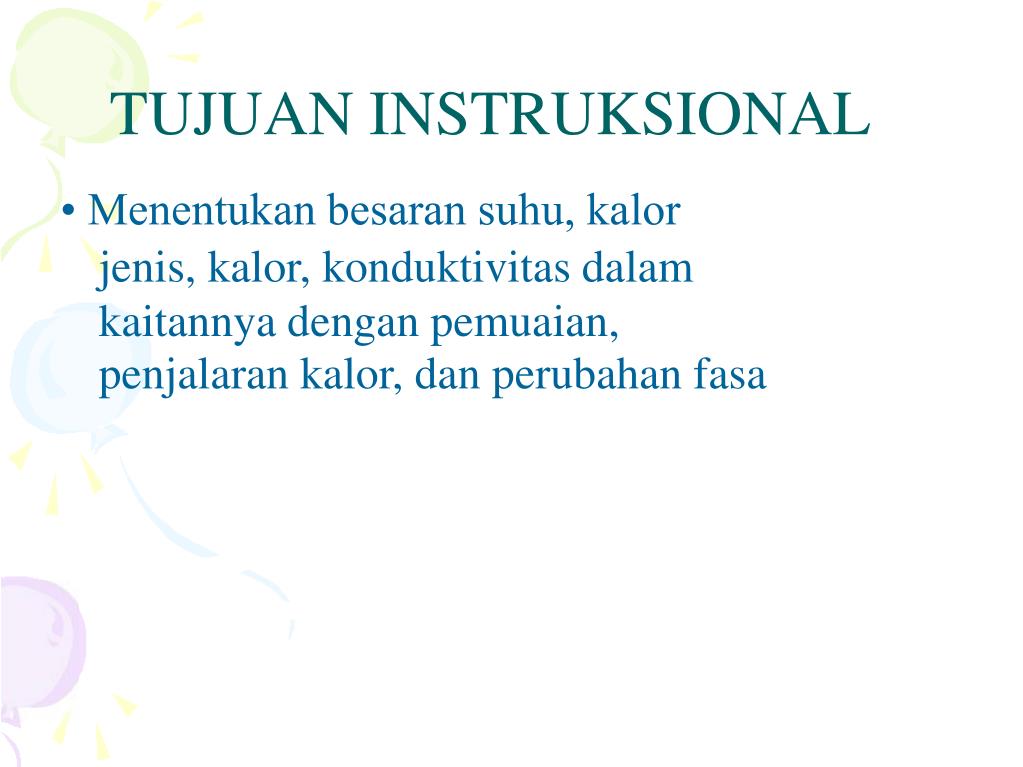 TUJUAN INSTRUKSIONAL

• Menentukan besaran suhu, kalor jenis, kalor, konduktivitas dalam kaitannya dengan pemuaian, penjalaran kalor, dan perubahan fasa